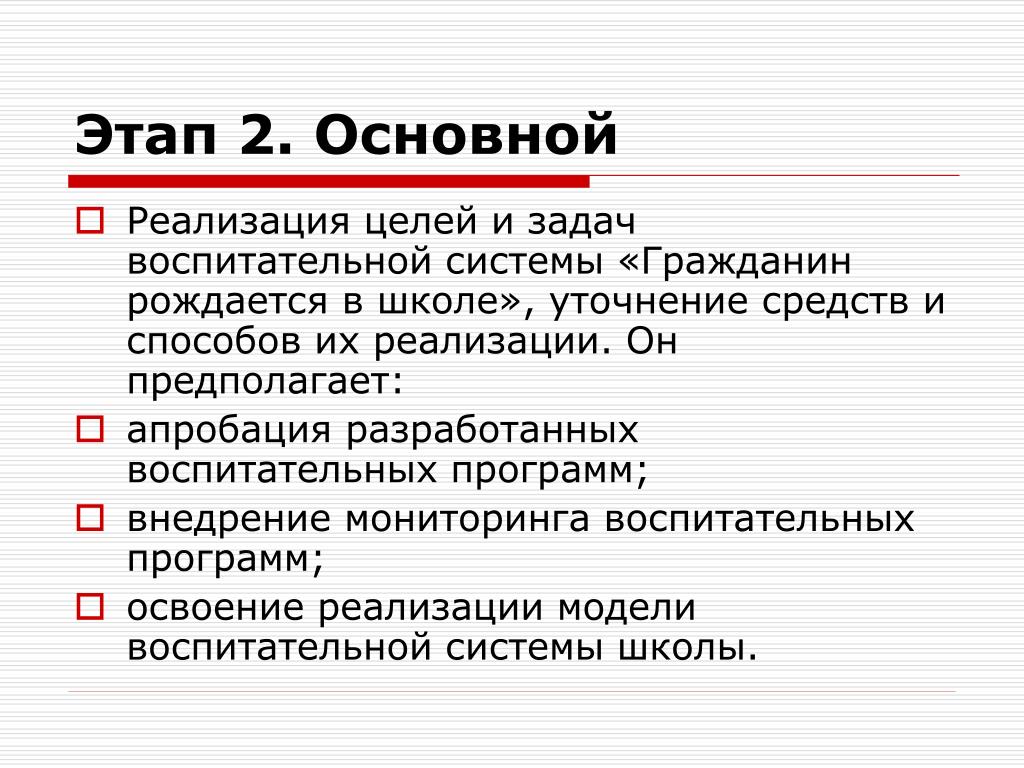 Этап 2. Основной

Реализация целей и задач воспитательной системы «Гражданин рождается в школе», уточнение средств и способов их реализации. Он предполагает:

апробация разработанных воспитательных программ;

внедрение мониторинга воспитательных программ;

освоение реализации модели воспитательной системы школы.